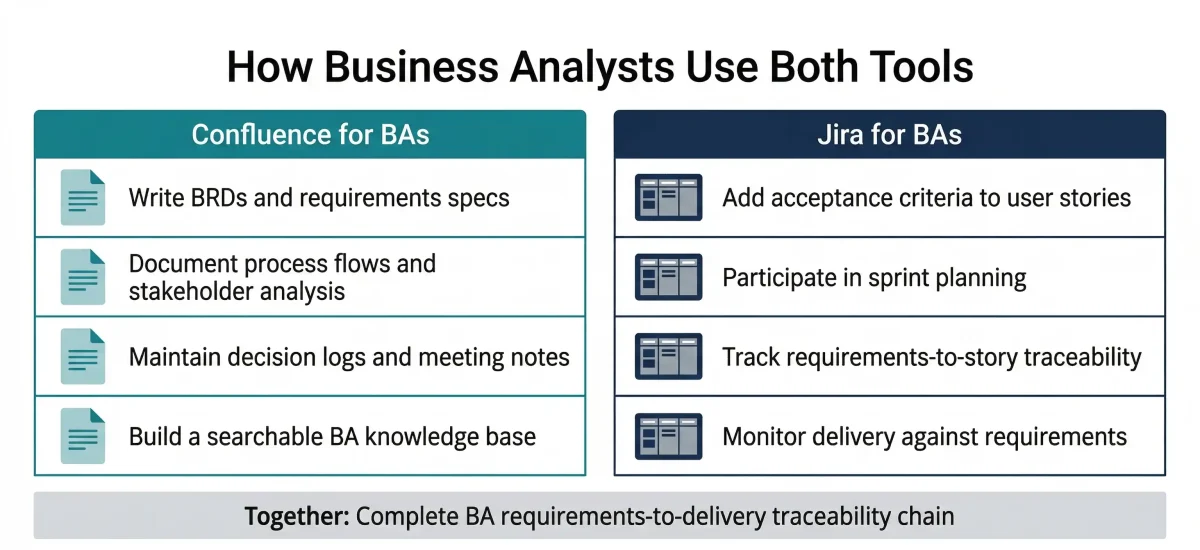 How Business Analysts Use Both Tools

Confluence for BAs

Write BRDs and requirements specs

Document process flows and stakeholder analysis

Maintain decision logs and meeting notes

Build a searchable BA knowledge base

Jira for BAs

Add acceptance criteria to user stories

Participate in sprint planning

Track requirements-to-story traceability

Monitor delivery against requirements

Together: Complete BA requirements-to-delivery traceability chain